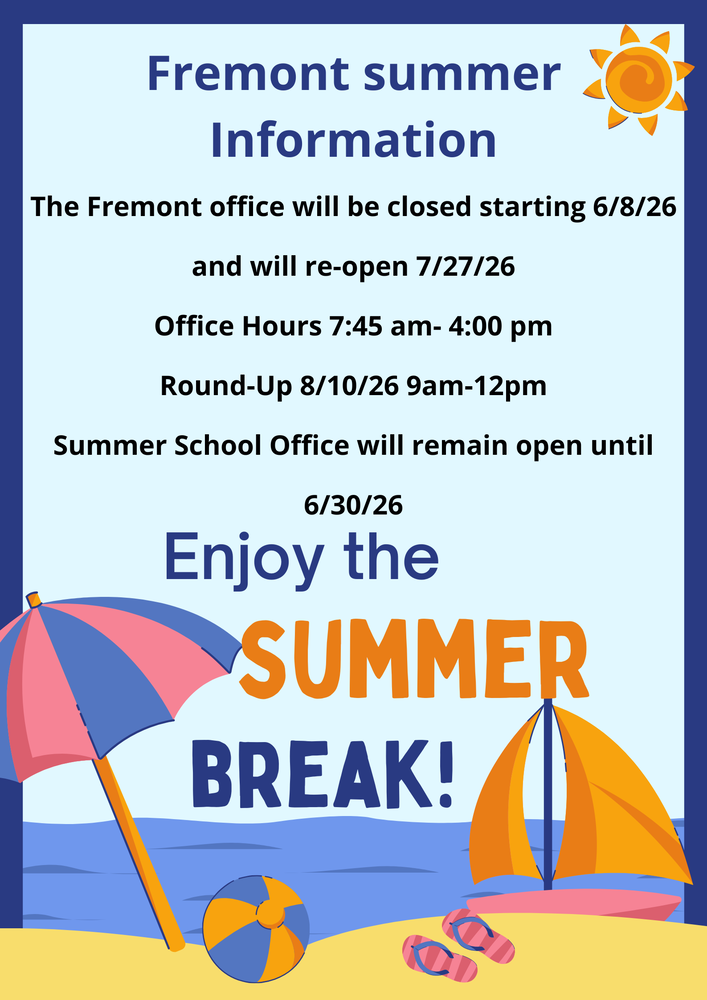 Fremont summer Information

The Fremont office will be closed starting 6/8/26

and will re-open 7/27/26

Office Hours 7:45 am- 4:00 pm

Round-Up 8/10/26 9am-12pm

Summer School Office will remain open until

6/30/26

Enjoy the

SUMMER

BREAK!